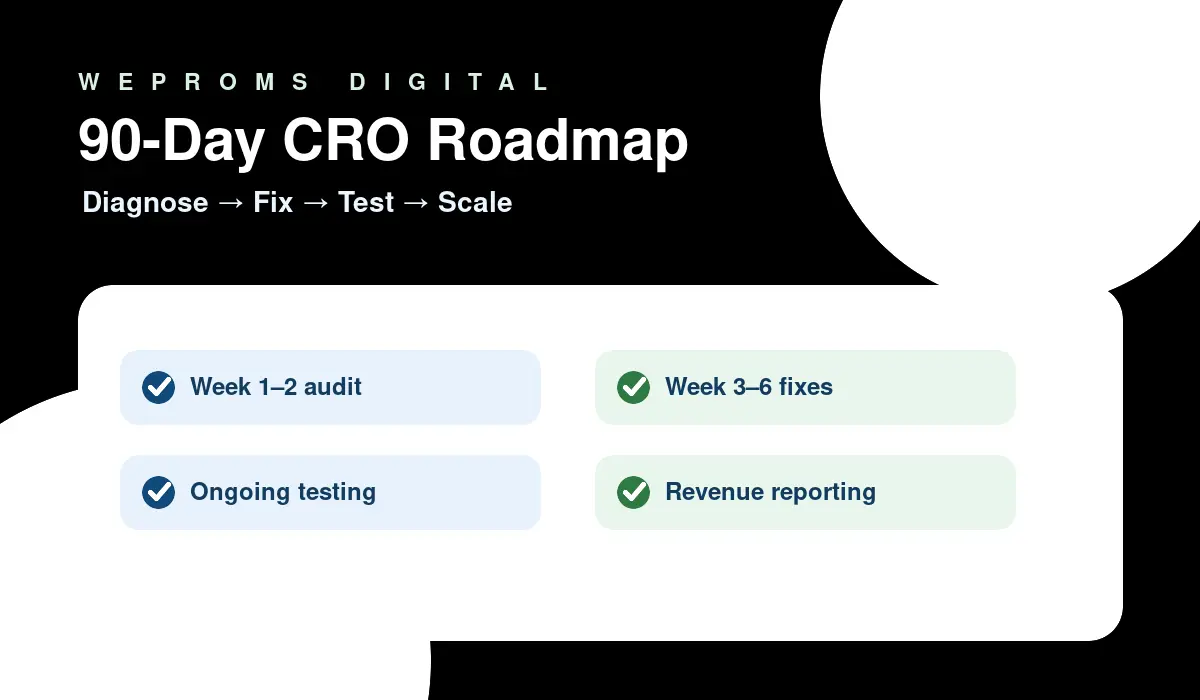 WEPROMS DIGITAL

90-Day CRO Roadmap

Diagnose → Fix → Test → Scale

Week 1–2 audit

Week 3–6 fixes

Ongoing testing

Revenue reporting